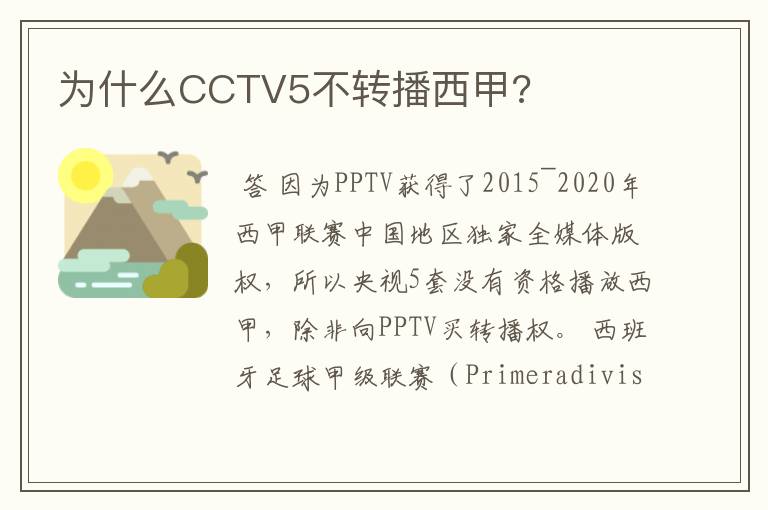 为什么CCTV5不转播西甲?

答 因为PPTV获得了2015¯2020年西甲联赛中国地区独家全媒体版权，所以央视5套没有资格播放西甲，除非向PPTV买转播权。 西班牙足球甲级联赛（Primeradivis